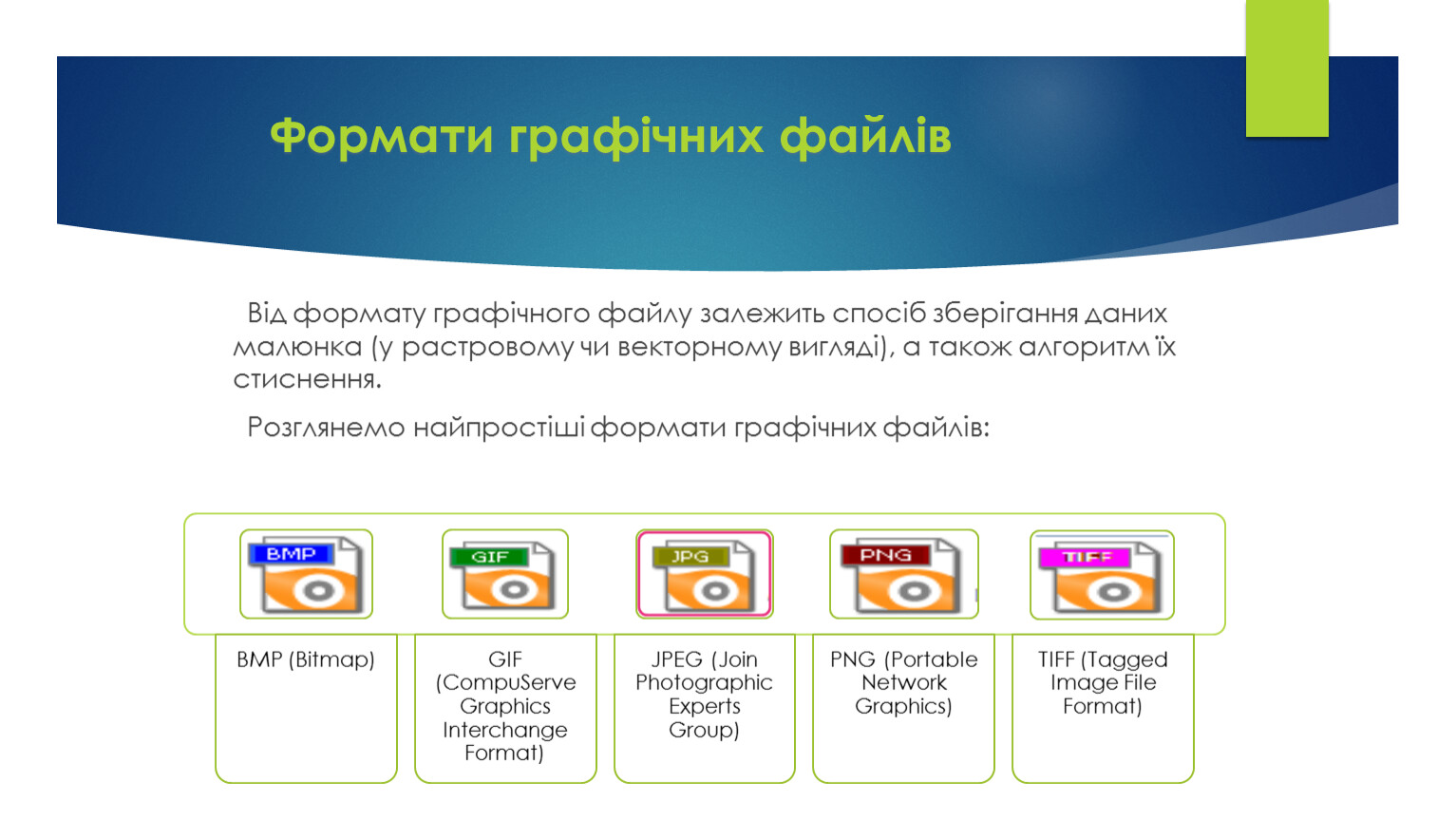 Формати графічних файлів

Від формату графічного файлу залежить спосіб зберігання даних малюнка (у растровому чи векторному вигляді), а також алгоритм їх стиснення.

Розглянемо найпростіші формати графічних файлів:

BMP

GIF

JPG

PNG

TIFF

BMP (Bitmap)

GIF (CompuServe Graphics Interchange Format)

JPEG (Join Photographic Experts Group)

PNG (Portable Network Graphics)

TIFF (Tagged Image File Format)